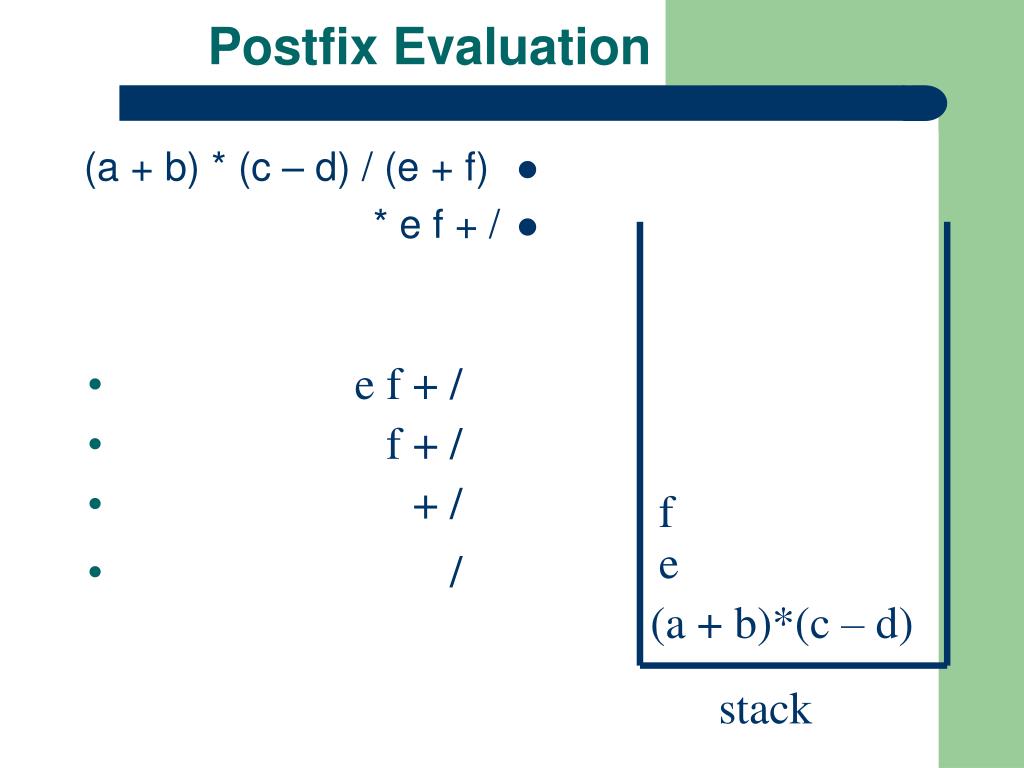 Postfix Evaluation

(a + b) * (c – d) / (e + f) •
* e f + / •

• e f + /
• f + /
• + /
• /

f
e
(a + b)*(c – d)

stack